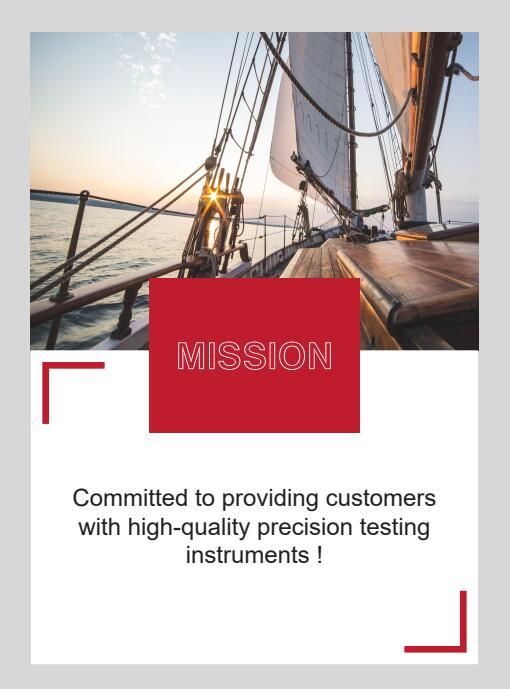 MISSION

Committed to providing customers with high-quality precision testing instruments !